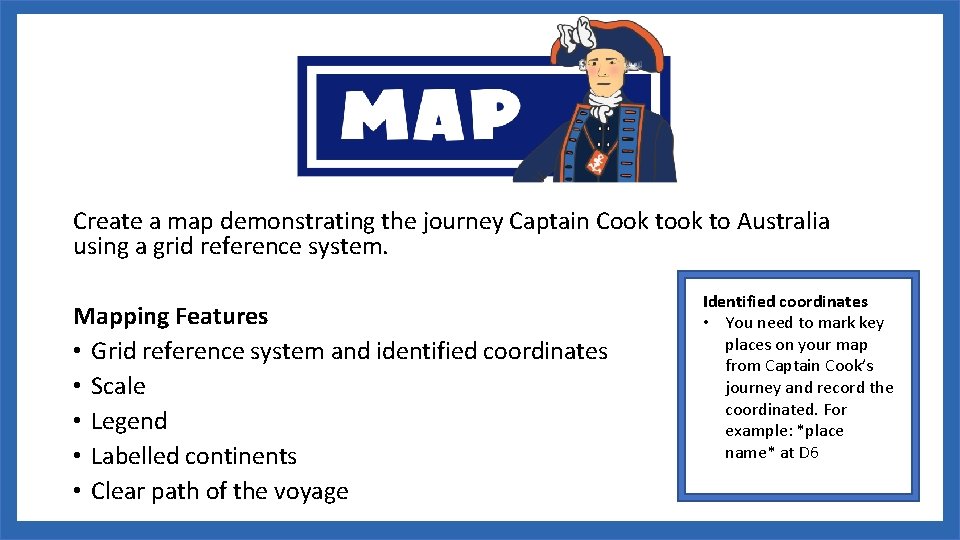 MAP

Create a map demonstrating the journey Captain Cook took to Australia using a grid reference system.

Mapping Features
• Grid reference system and identified coordinates
• Scale
• Legend
• Labelled continents
• Clear path of the voyage

Identified coordinates
• You need to mark key places on your map from Captain Cook's journey and record the coordinated. For example: *place name* at D6